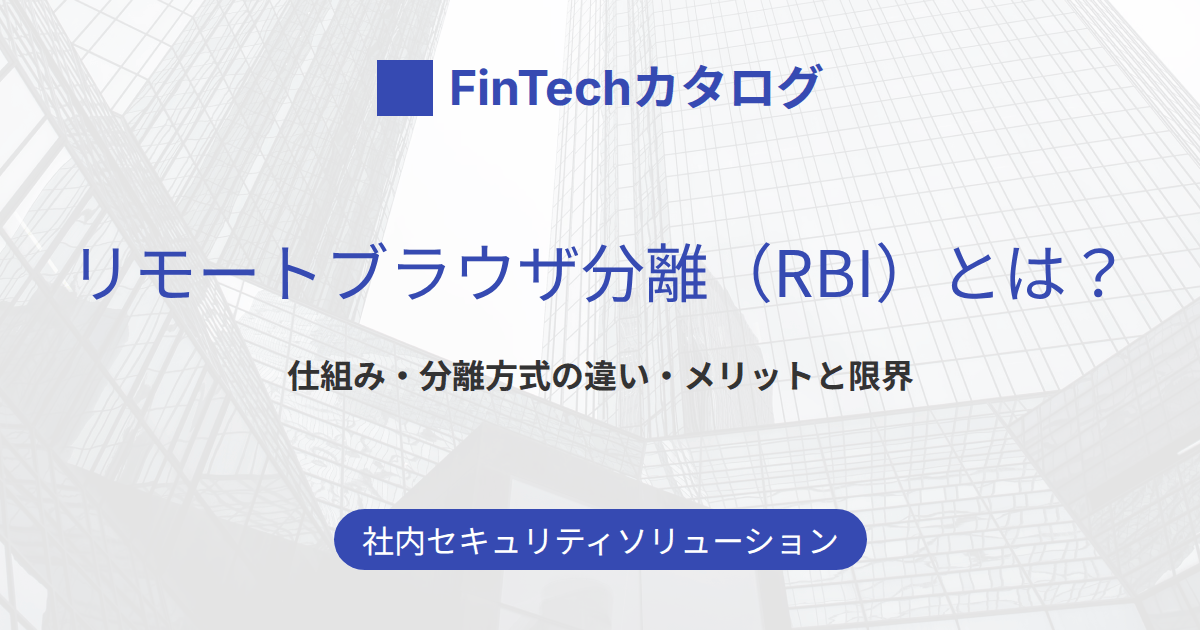 FinTechカタログ

リモートブラウザ分離（RBI）とは？

仕組み・分離方式の違い・メリットと限界

社内セキュリティソリューション